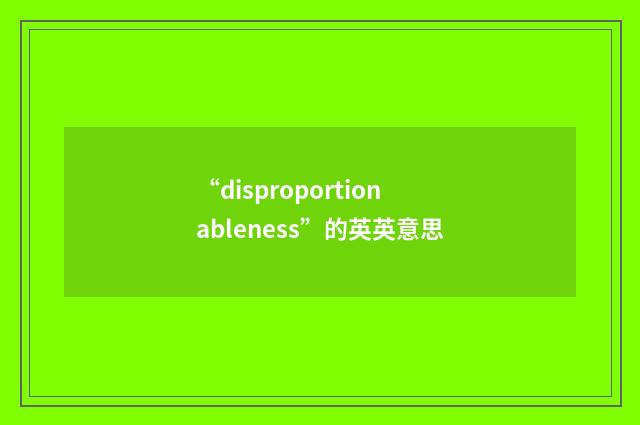 “disproportionableness”的英英意思